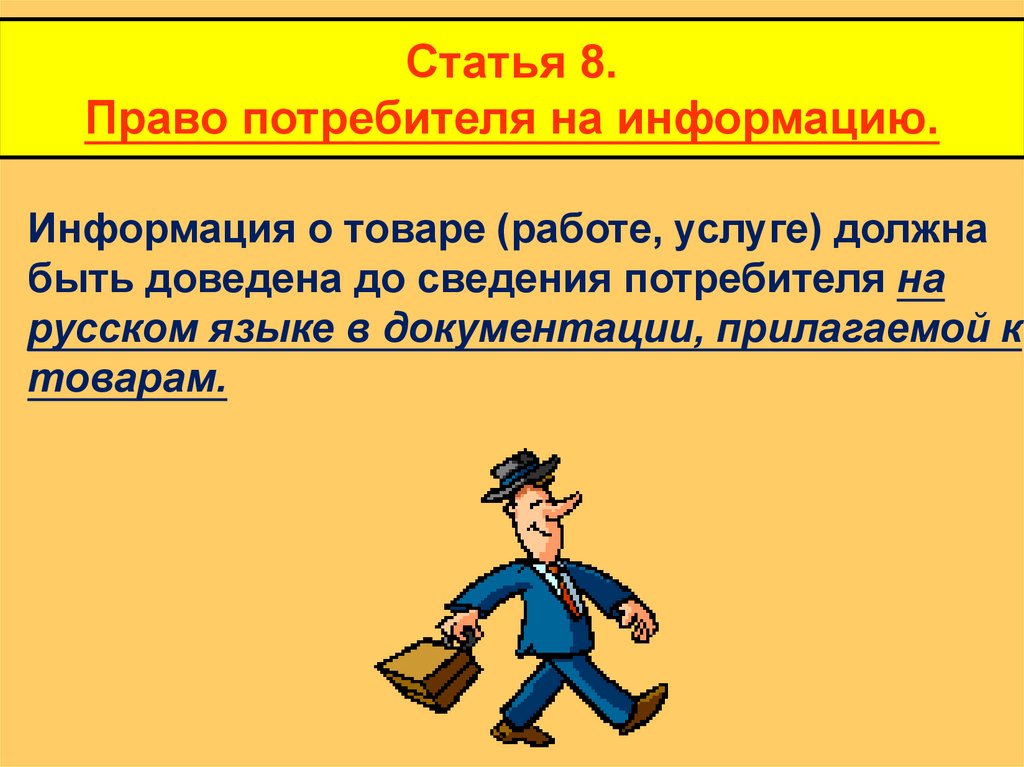 Статья 8.
Право потребителя на информацию.

Информация о товаре (работе, услуге) должна быть доведена до сведения потребителя на русском языке в документации, прилагаемой к товарам.